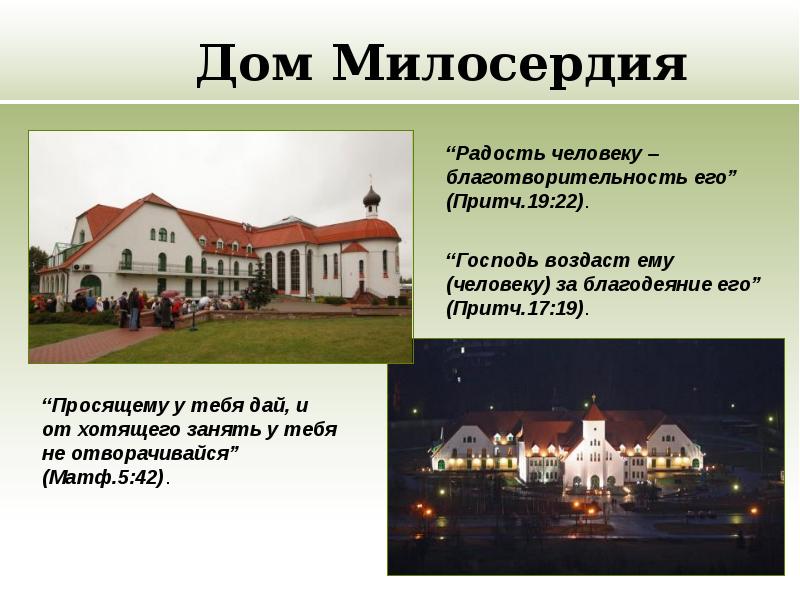 Дом Милосердия

“Радость человеку – благотворительность его” (Притч.19:22).

“Господь воздаст ему (человеку) за благодеяние его” (Притч.17:19).

“Просящему у тебя дай, и от хотящего занять у тебя не отворачивайся” (Матф.5:42).